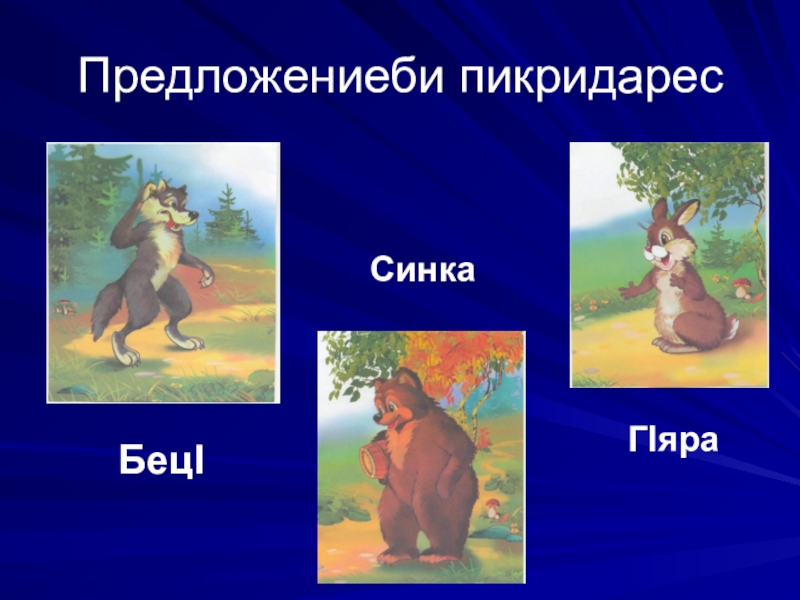 Предложениеби пикридарес

Синка

БецI

ГIяра